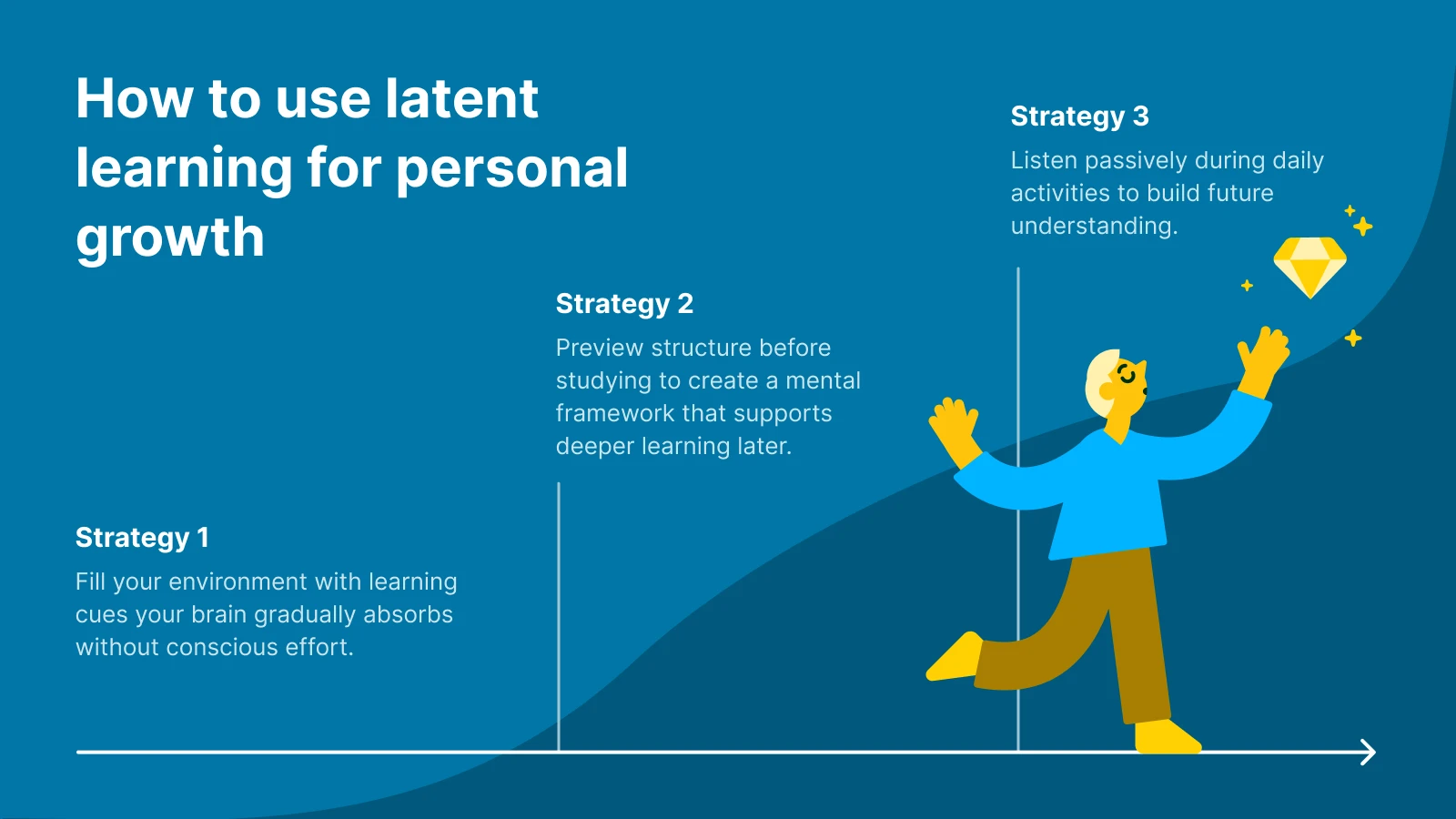 How to use latent learning for personal growth

Strategy 1
Fill your environment with learning cues your brain gradually absorbs without conscious effort.

Strategy 2
Preview structure before studying to create a mental framework that supports deeper learning later.

Strategy 3
Listen passively during daily activities to build future understanding.